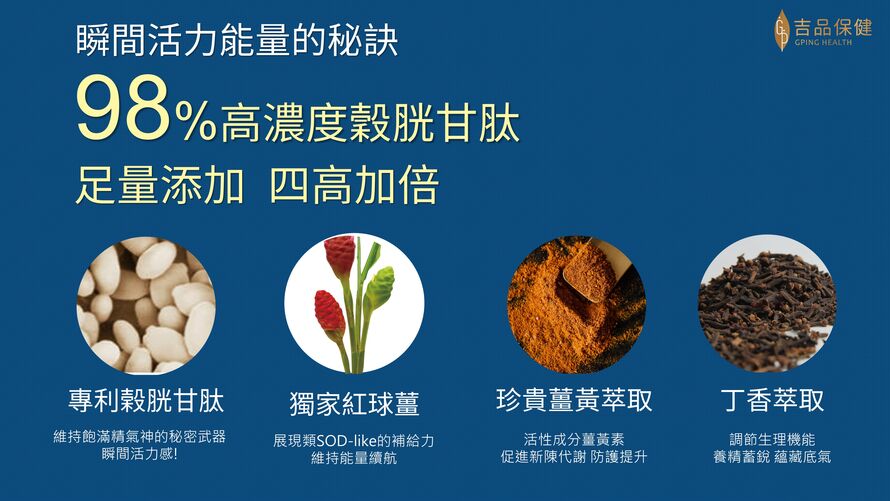 吉品保健
GPING HEALTH

瞬間活力能量的秘訣

98%高濃度穀胱甘肽

足量添加 四高加倍

專利穀胱甘肽

維持飽滿精氣神的秘密武器
瞬間活力感!

獨家紅球薑

展現類SOD-like的補給力
維持能量續航

珍貴薑黃萃取

活性成分薑黃素
促進新陳代謝 防護提升

丁香萃取

調節生理機能
養精蓄銳 蘊藏底氣